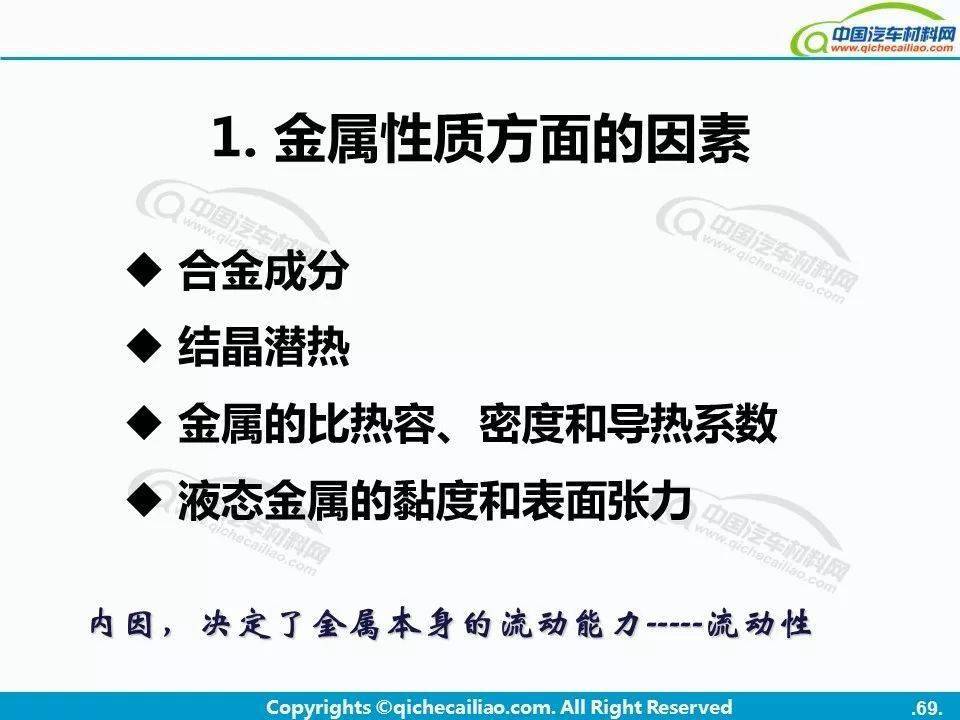 中国汽车材料网
www.qichecailiao.com

1. 金属性质方面的因素

◆ 合金成分

◆ 结晶潜热

◆ 金属的比热容、密度和导热系数

◆ 液态金属的黏度和表面张力

中国汽车材料网 www.qichecailiao.com

中国汽车材料网 www.qichecailiao.com

中国汽车材料网 www.qichecailiao.com

中国汽车材料网 www.qichecailiao.com

内因，决定了金属本身的流动能力-----流动性

Copyrights ©qichecailiao.com. All Right Reserved .69.